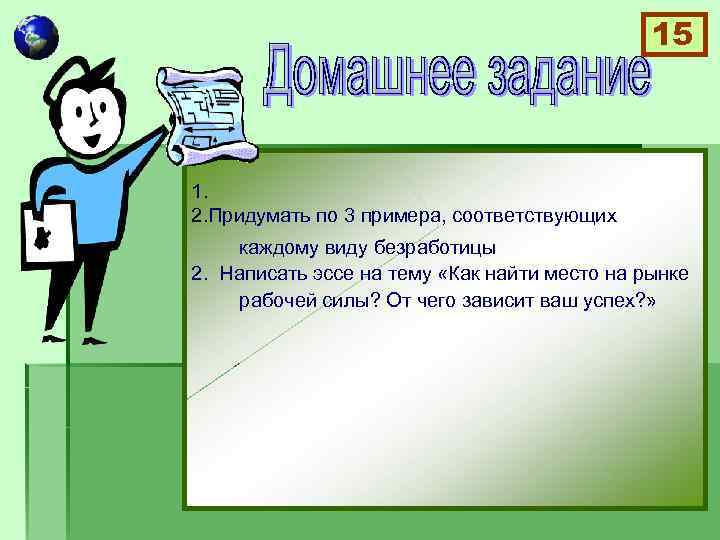 15

Домашнее задание

1.
2.Придумать по 3 примера, соответствующих каждому виду безработицы
2. Написать эссе на тему «Как найти место на рынке рабочей силы? От чего зависит ваш успех?»